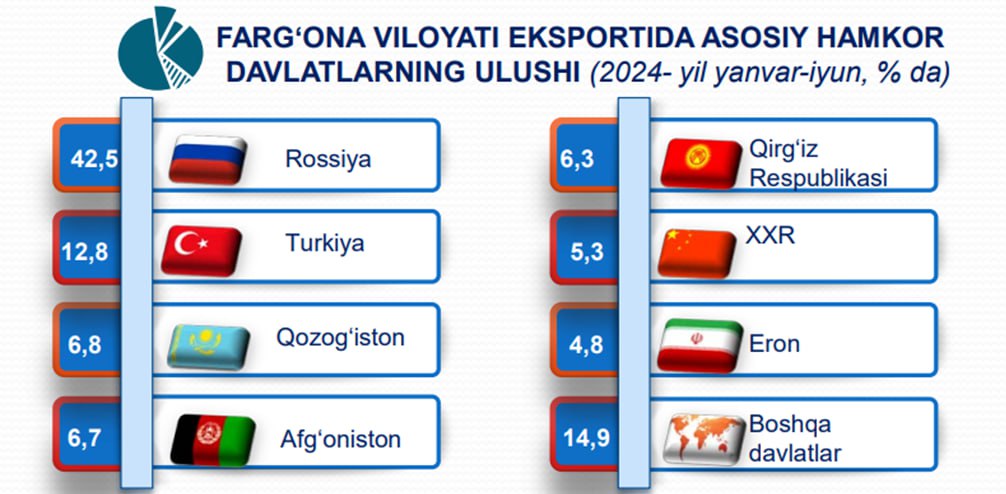 FARG‘ONA VILOYATI EKSPORTIDA ASOSIY HAMKOR DAVLATLARNING ULUSHI (2024- yil yanvar-iyun, % da)

42,5 Rossiya

12,8 Turkiya

6,8 Qozog‘iston

6,7 Afg‘oniston

6,3 Qirg‘iz Respublikasi

5,3 XXR

4,8 Eron

14,9 Boshqa davlatlar